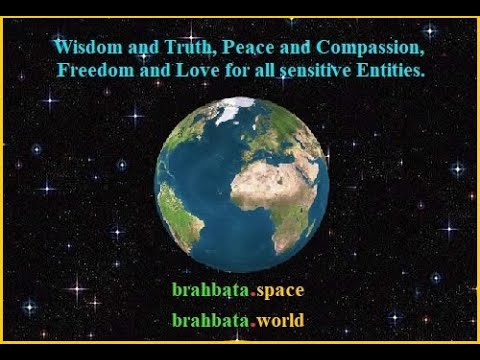 Wisdom and Truth, Peace and Compassion, Freedom and Love for all sensitive Entities.

brahbata.space

brahbata.world